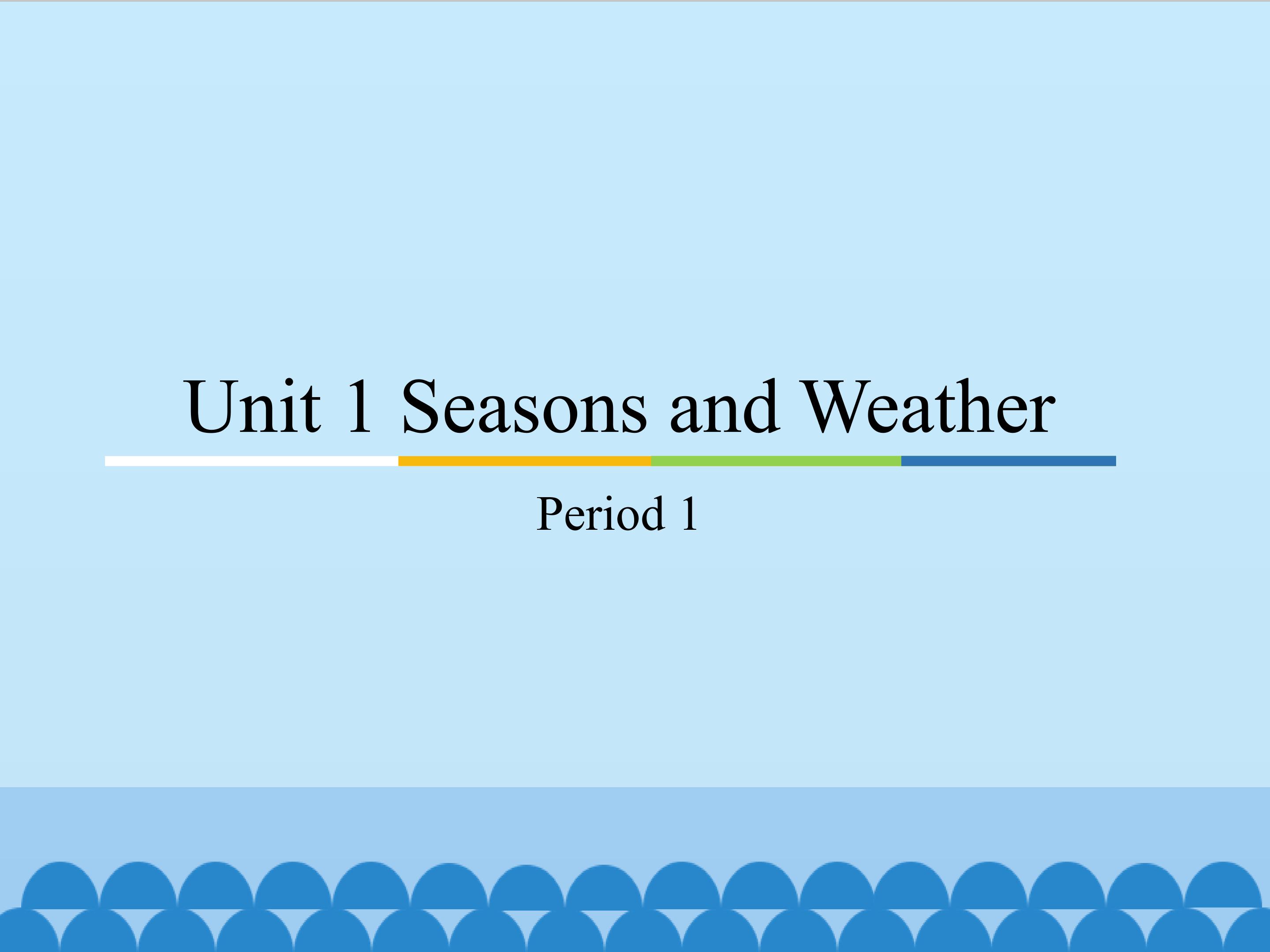 Unit 1 Seasons and Weather

Period 1